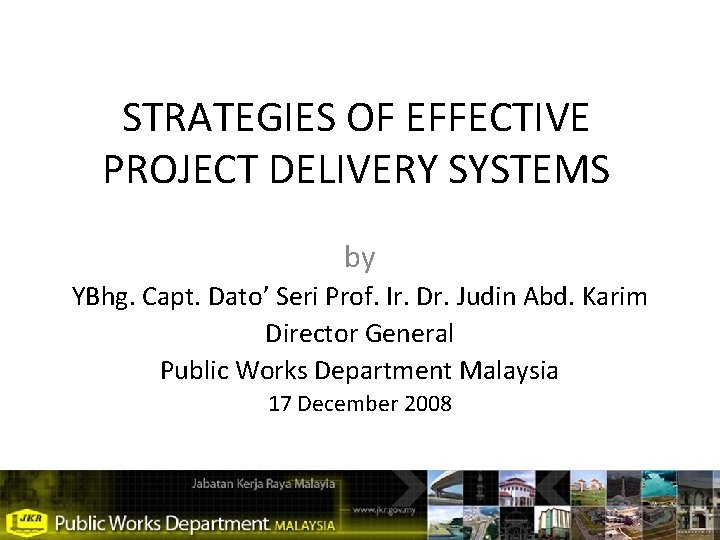 STRATEGIES OF EFFECTIVE PROJECT DELIVERY SYSTEMS

by

YBhg. Capt. Dato' Seri Prof. Ir. Dr. Judin Abd. Karim

Director General

Public Works Department Malaysia

17 December 2008

Jabatan Kerja Raya Malaysia

www.jkr.gov.my

JKR Public Works Department MALAYSIA